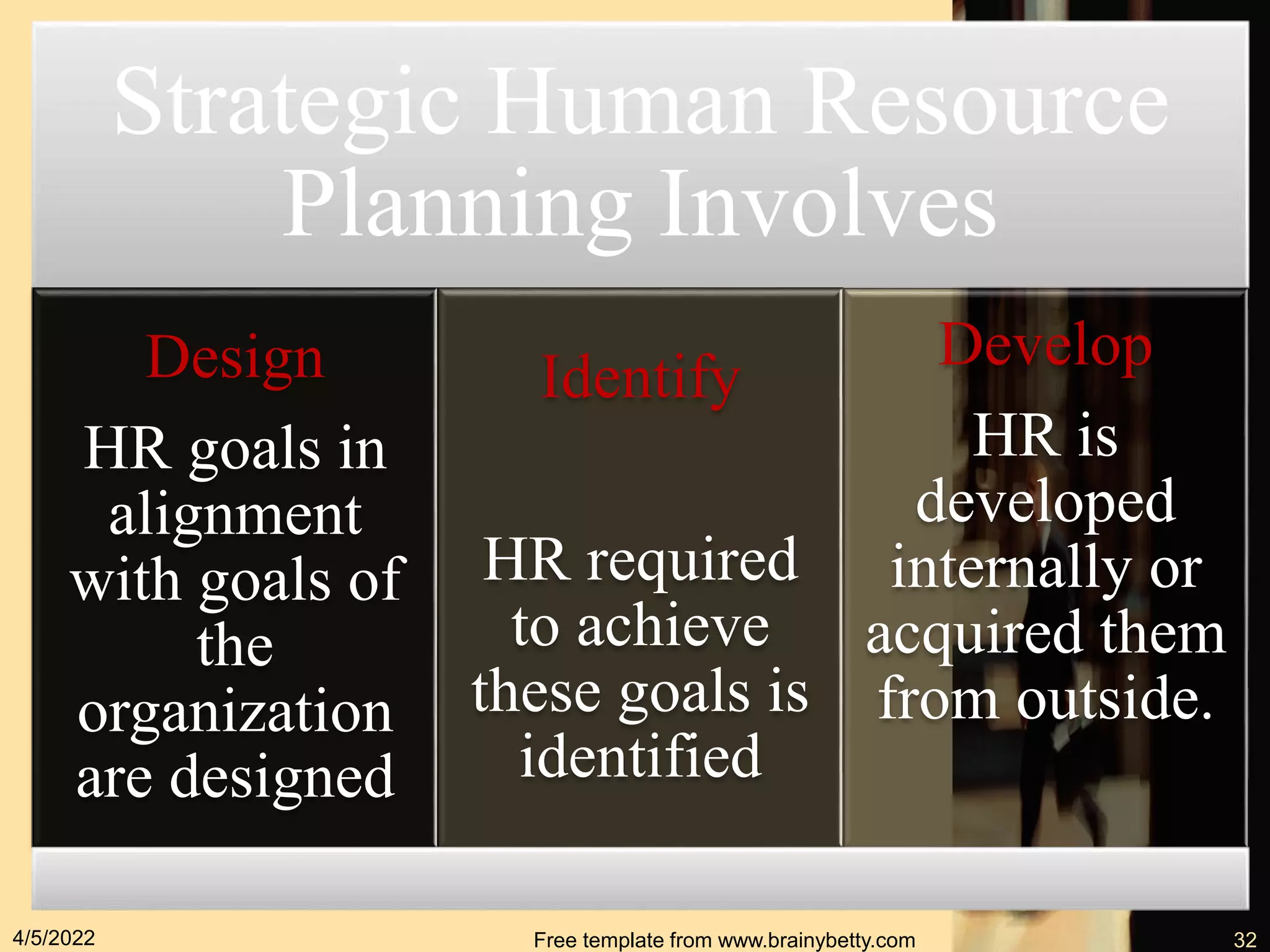 Strategic Human Resource Planning Involves

Design

HR goals in alignment with goals of the organization are designed

Identify

HR required to achieve these goals is identified

Develop

HR is developed internally or acquired them from outside.

4/5/2022

Free template from www.brainybetty.com

32